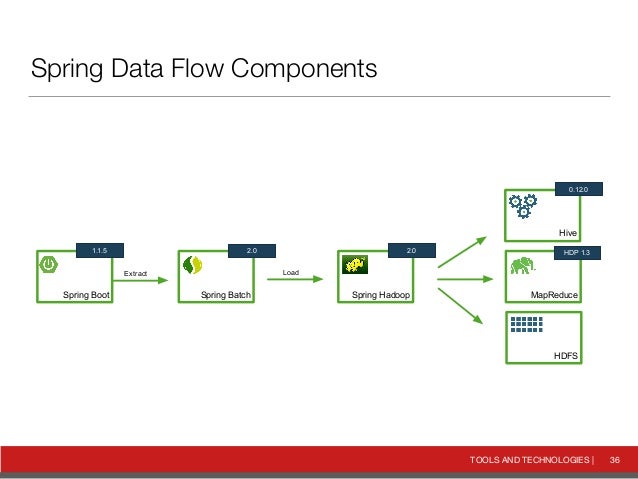 Spring Data Flow Components

1.1.5
Spring Boot

Extract

2.0
Spring Batch

Load

2.0
Spring Hadoop

0.12.0
Hive

HDP 1.3
MapReduce

HDFS

TOOLS AND TECHNOLOGIES | 36